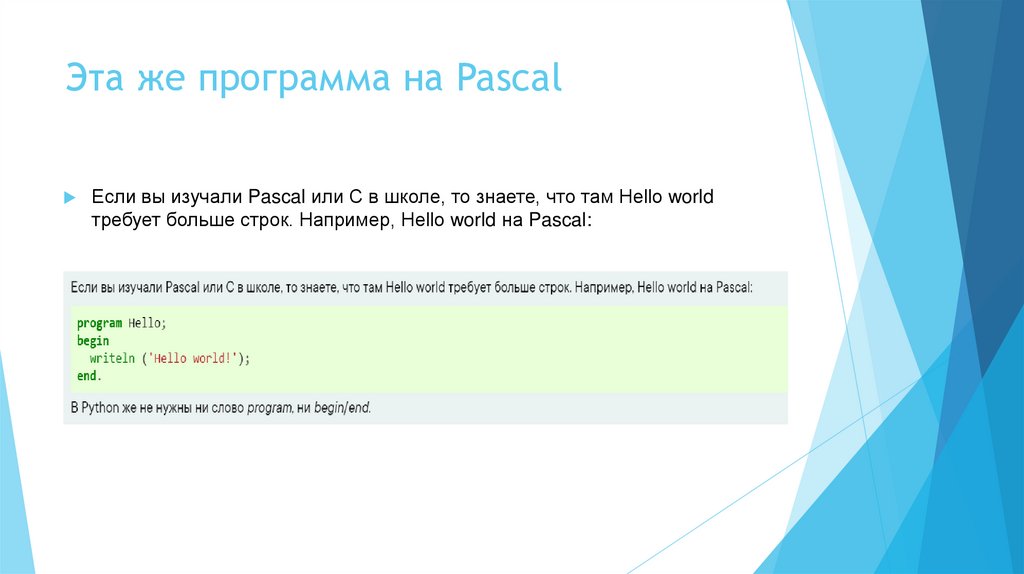 Эта же программа на Pascal

Если вы изучали Pascal или C в школе, то знаете, что там Hello world требует больше строк. Например, Hello world на Pascal:

Если вы изучали Pascal или C в школе, то знаете, что там Hello world требует больше строк. Например, Hello world на Pascal:

program Hello;
begin
  writeln ('Hello world!');
end.

В Python же не нужны ни слово program, ни begin/end.